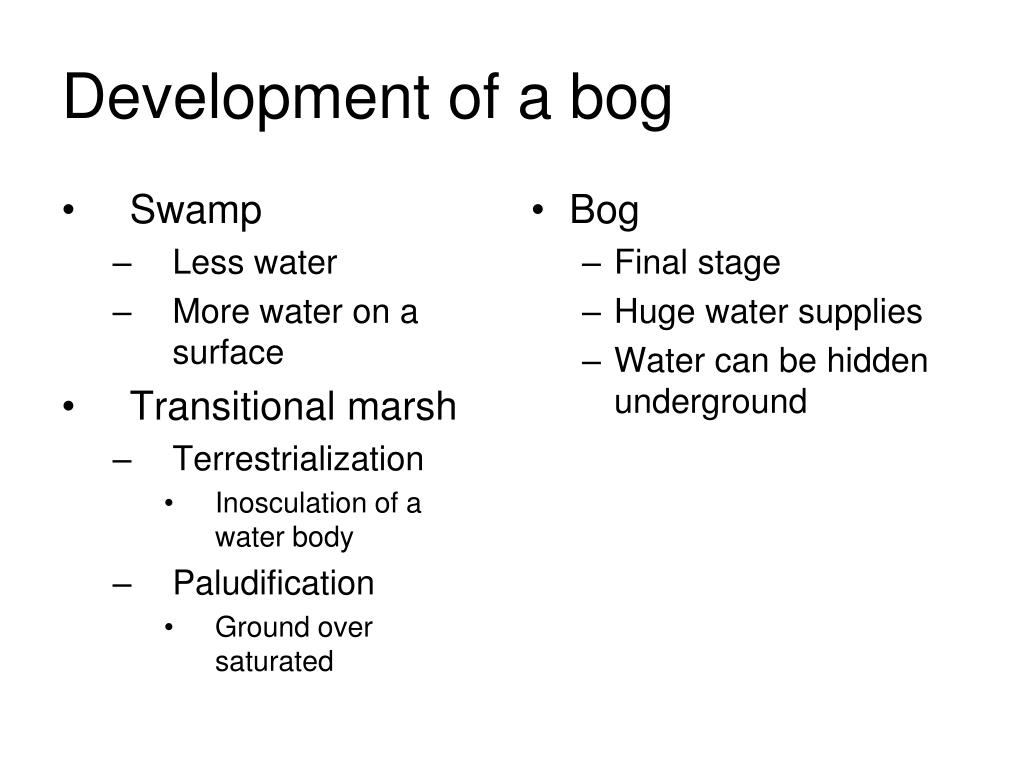 Development of a bog

• Swamp
  – Less water
  – More water on a surface
• Transitional marsh
  – Terrestrialization
    • Inosculation of a water body
  – Paludification
    • Ground over saturated

• Bog
  – Final stage
  – Huge water supplies
  – Water can be hidden underground